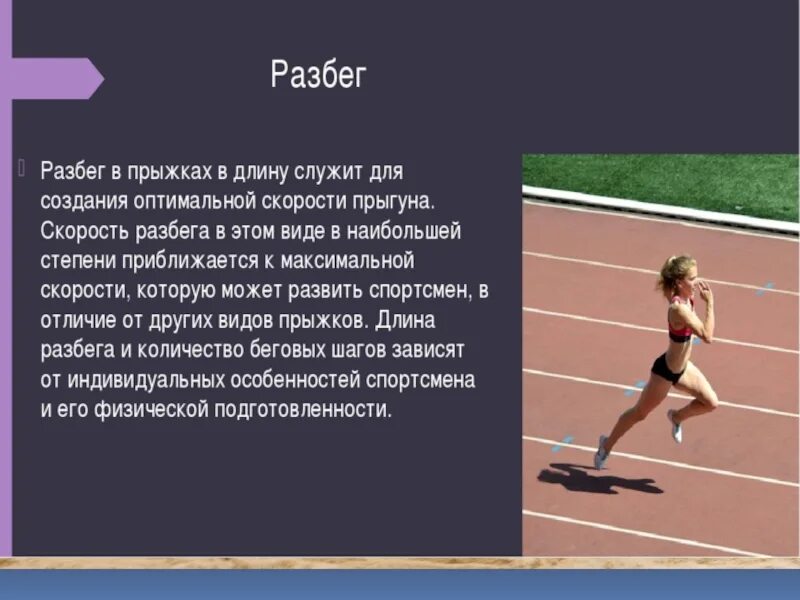 Разбег

Разбег в прыжках в длину служит для создания оптимальной скорости прыгуна. Скорость разбега в этом виде в наибольшей степени приближается к максимальной скорости, которую может развить спортсмен, в отличие от других видов прыжков. Длина разбега и количество беговых шагов зависят от индивидуальных особенностей спортсмена и его физической подготовленности.